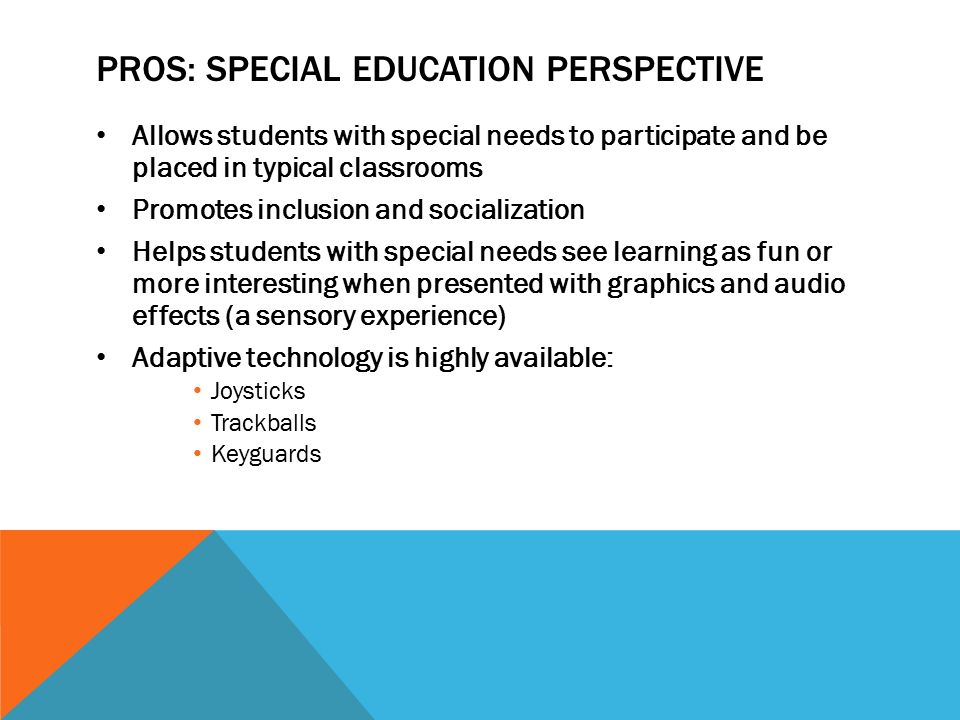 PROS: SPECIAL EDUCATION PERSPECTIVE

• Allows students with special needs to participate and be placed in typical classrooms
• Promotes inclusion and socialization
• Helps students with special needs see learning as fun or more interesting when presented with graphics and audio effects (a sensory experience)
• Adaptive technology is highly available:
  • Joysticks
  • Trackballs
  • Keyguards